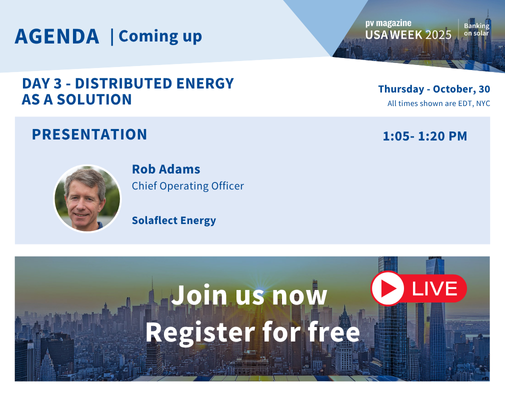 AGENDA | Coming up

pv magazine
USA WEEK 2025
Banking on solar

DAY 3 - DISTRIBUTED ENERGY AS A SOLUTION

Thursday - October, 30
All times shown are EDT, NYC

PRESENTATION

1:05- 1:20 PM

Rob Adams
Chief Operating Officer

Solaflect Energy

Join us now
Register for free

LIVE